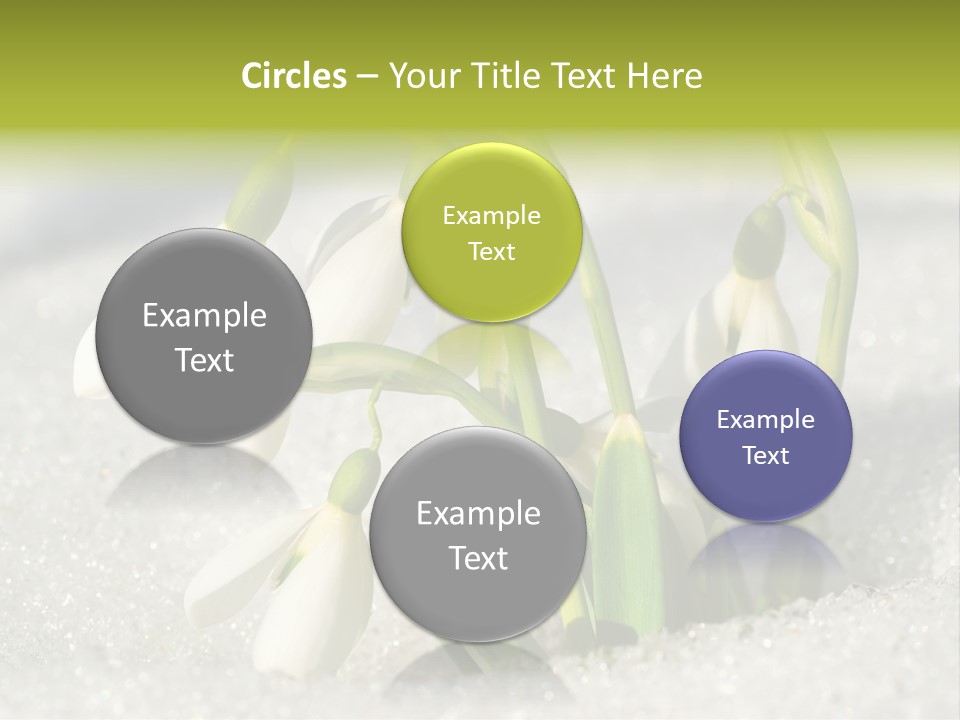 Circles – Your Title Text Here

Example Text

Example Text

Example Text

Example Text